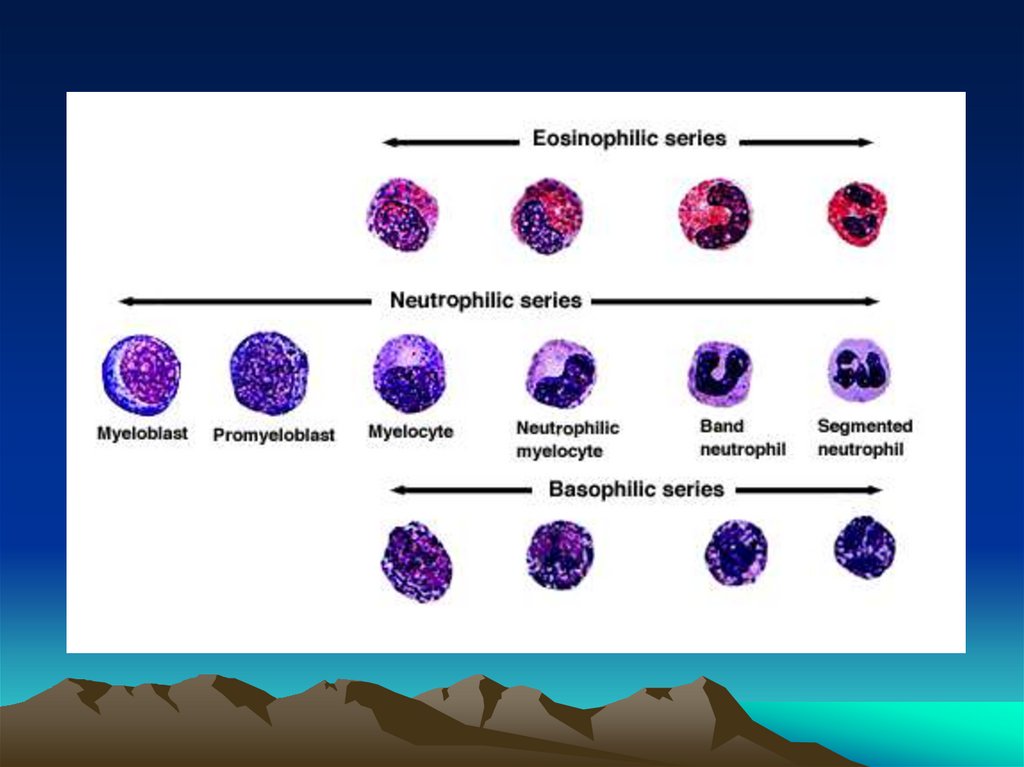 Eosinophilic series

Neutrophilic series

Myeloblast Promyeloblast Myelocyte Neutrophilic myelocyte Band neutrophil Segmented neutrophil

Basophilic series